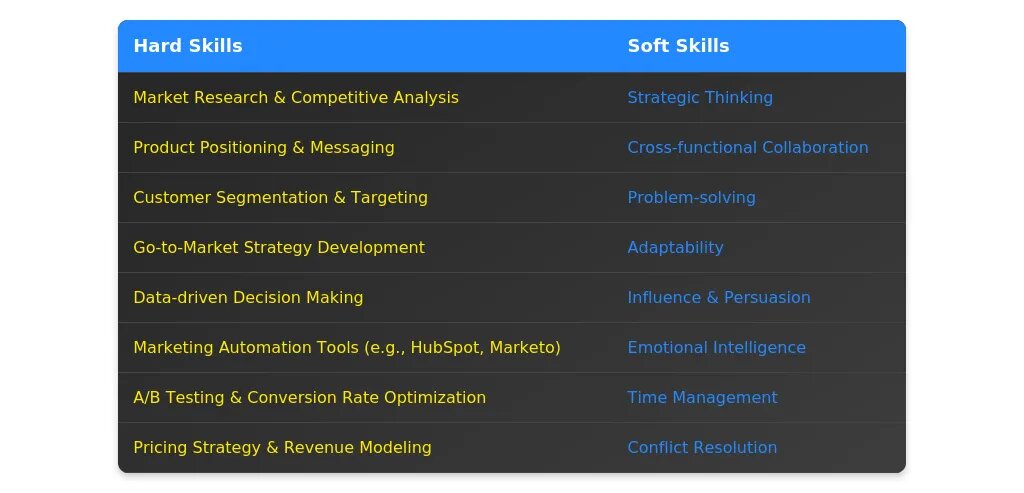 | Hard Skills | Soft Skills |
|---|---|
| Market Research & Competitive Analysis | Strategic Thinking |
| Product Positioning & Messaging | Cross-functional Collaboration |
| Customer Segmentation & Targeting | Problem-solving |
| Go-to-Market Strategy Development | Adaptability |
| Data-driven Decision Making | Influence & Persuasion |
| Marketing Automation Tools (e.g., HubSpot, Marketo) | Emotional Intelligence |
| A/B Testing & Conversion Rate Optimization | Time Management |
| Pricing Strategy & Revenue Modeling | Conflict Resolution |